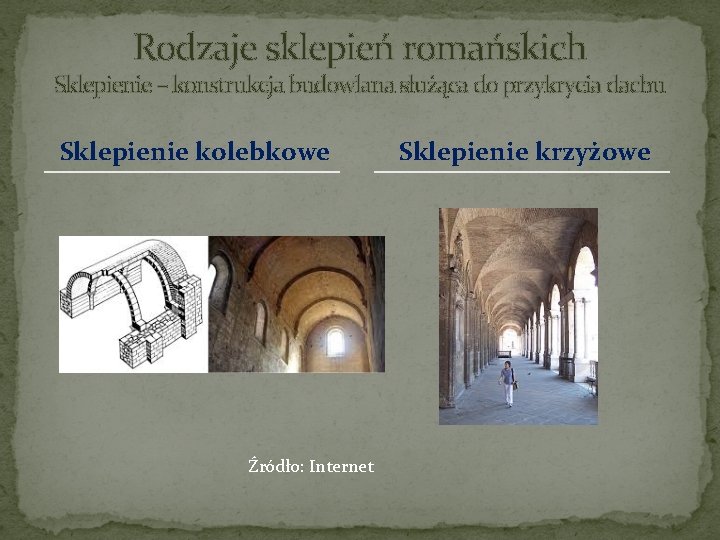 Rodzaje sklepień romańskich
Sklepienie – konstrukcja budowlana służąca do przykrycia dachu

Sklepienie kolebkowe

Sklepienie krzyżowe

Źródło: Internet